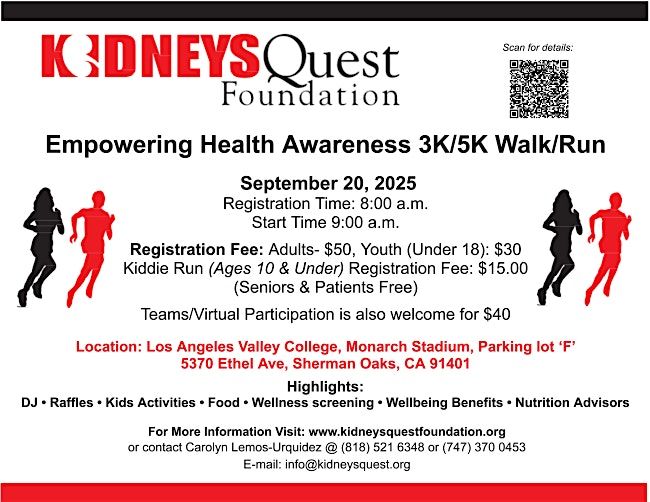 KIDNEYSQuest
Foundation

Scan for details:

Empowering Health Awareness 3K/5K Walk/Run

September 20, 2025
Registration Time: 8:00 a.m.
Start Time 9:00 a.m.

Registration Fee: Adults- $50, Youth (Under 18): $30
Kiddie Run (Ages 10 & Under) Registration Fee: $15.00
(Seniors & Patients Free)

Teams/Virtual Participation is also welcome for $40

Location: Los Angeles Valley College, Monarch Stadium, Parking lot 'F'
5370 Ethel Ave, Sherman Oaks, CA 91401

Highlights:
DJ • Raffles • Kids Activities • Food • Wellness screening • Wellbeing Benefits • Nutrition Advisors

For More Information Visit: www.kidneysquestfoundation.org
or contact Carolyn Lemos-Urquidez @ (818) 521 6348 or (747) 370 0453
E-mail: info@kidneysquest.org